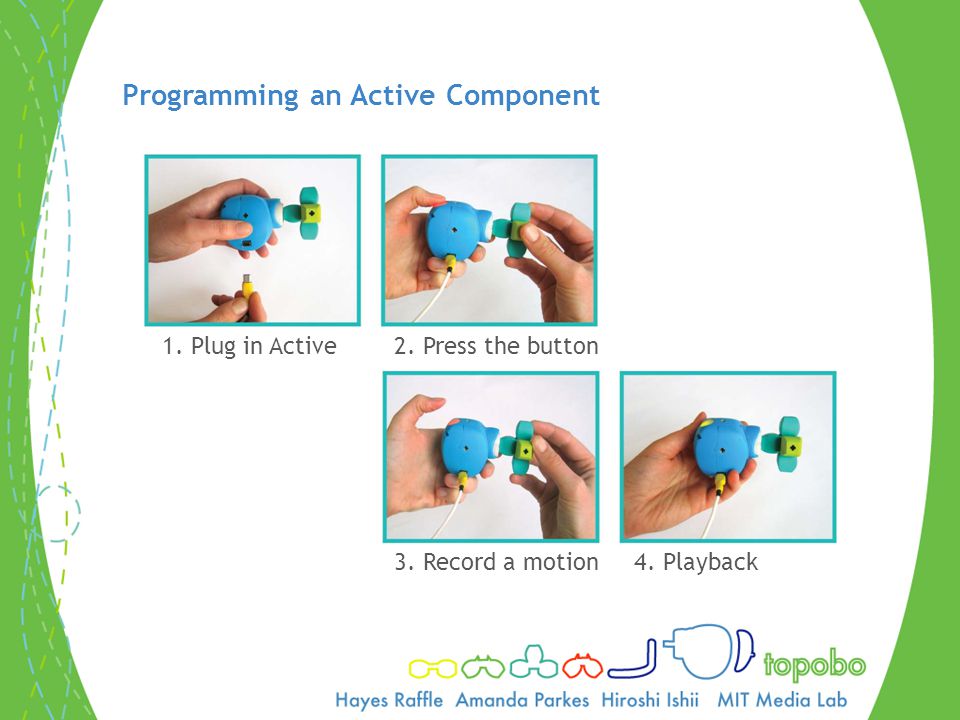 Programming an Active Component

1. Plug in Active

2. Press the button

3. Record a motion

4. Playback

topobo

Hayes Raffle Amanda Parkes Hiroshi Ishii MIT Media Lab